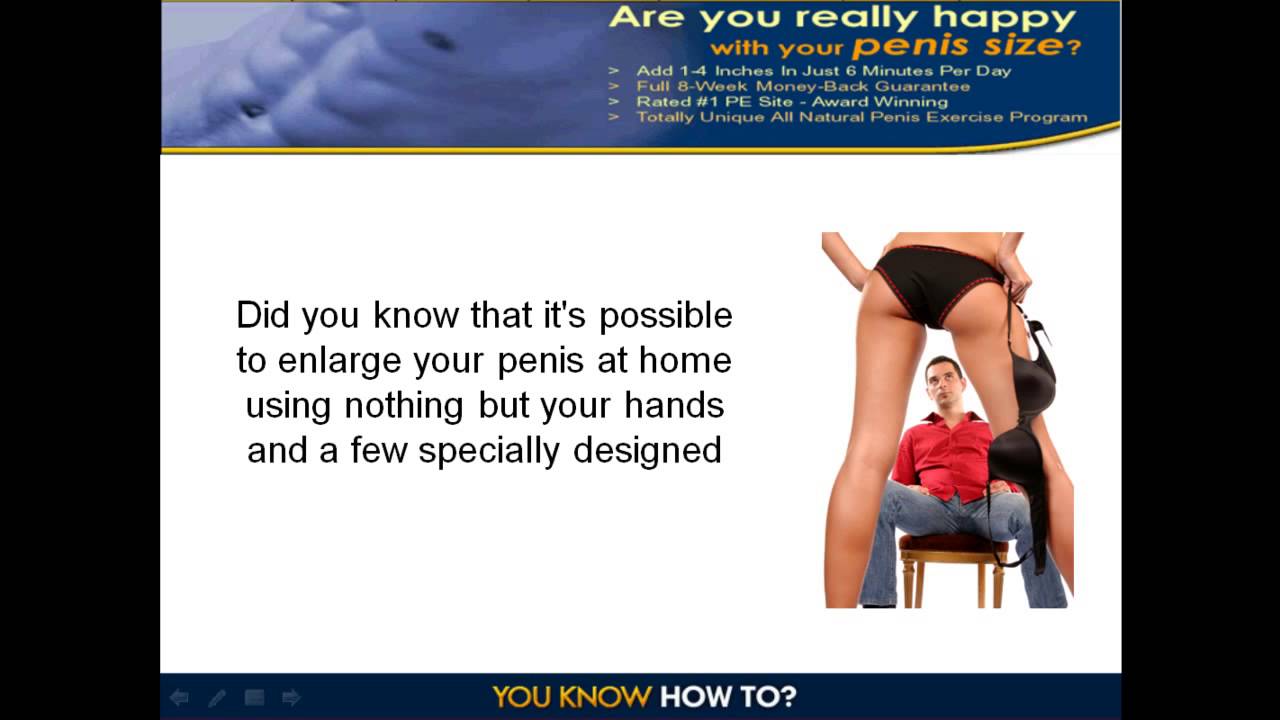 Are you really happy with your penis size?

> Add 1-4 Inches In Just 6 Minutes Per Day
> Full 8-Week Money-Back Guarantee
> Rated #1 PE Site - Award Winning
> Totally Unique All Natural Penis Exercise Program

Did you know that it's possible to enlarge your penis at home using nothing but your hands and a few specially designed

YOU KNOW HOW TO?